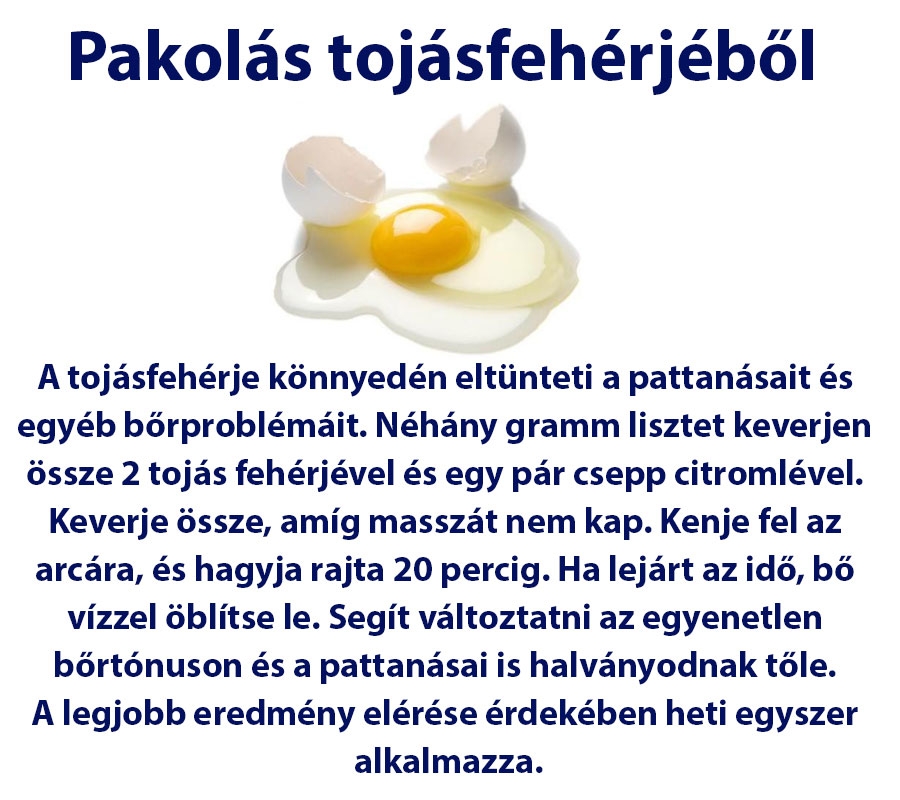 Pakolás tojásfehérjéből

A tojásfehérje könnyedén eltünteti a pattanásait és egyéb bőrproblémáit. Néhány gramm lisztet keverjen össze 2 tojás fehérjével és egy pár csepp citromlével. Keverje össze, amíg masszát nem kap. Kenje fel az arcára, és hagyja rajta 20 percig. Ha lejárt az idő, bő vízzel öblítse le. Segít változtatni az egyenetlen bőrtónuson és a pattanásai is halványodnak tőle.
A legjobb eredmény elérése érdekében heti egyszer alkalmazza.